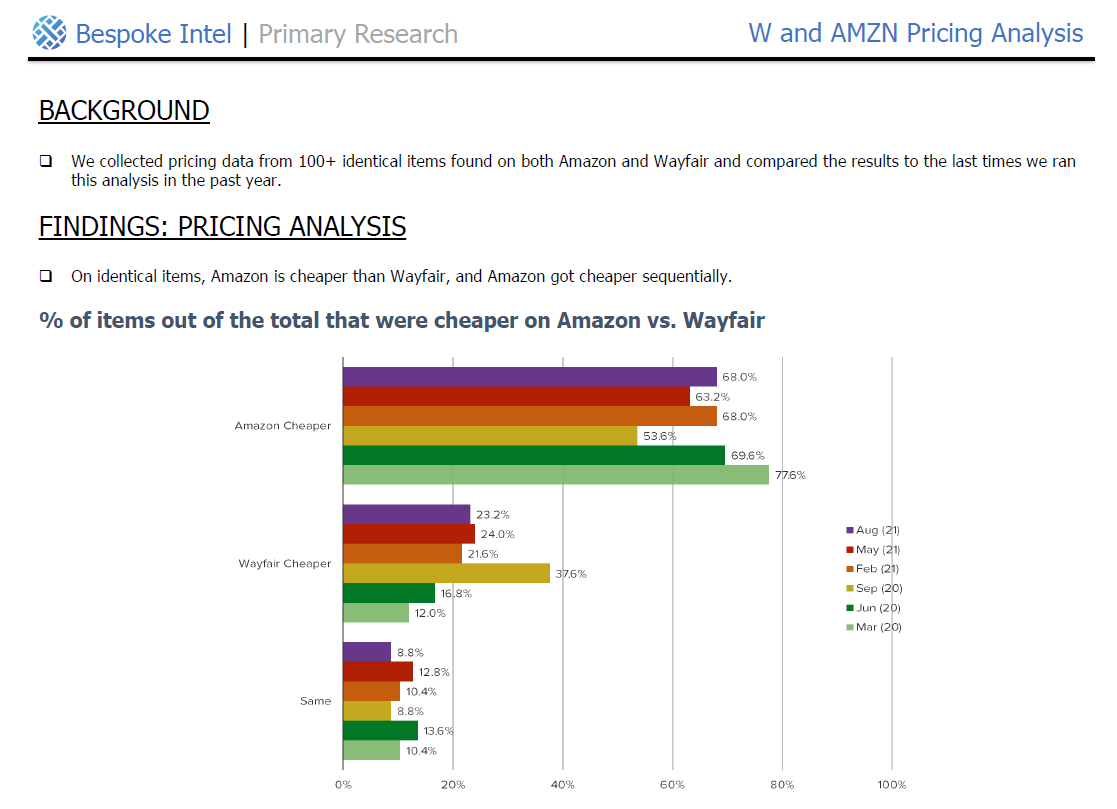 Bespoke Intel | Primary Research

W and AMZN Pricing Analysis

BACKGROUND

❑ We collected pricing data from 100+ identical items found on both Amazon and Wayfair and compared the results to the last times we ran this analysis in the past year.

FINDINGS: PRICING ANALYSIS

❑ On identical items, Amazon is cheaper than Wayfair, and Amazon got cheaper sequentially.

% of items out of the total that were cheaper on Amazon vs. Wayfair

Amazon Cheaper
68.0%
63.2%
68.0%
53.6%
69.6%
77.6%

Wayfair Cheaper
23.2%
24.0%
21.6%
37.6%
16.8%
12.0%

Same
8.8%
12.8%
10.4%
8.8%
13.6%
10.4%

Aug (21)
May (21)
Feb (21)
Sep (20)
Jun (20)
Mar (20)

0% 20% 40% 60% 80% 100%